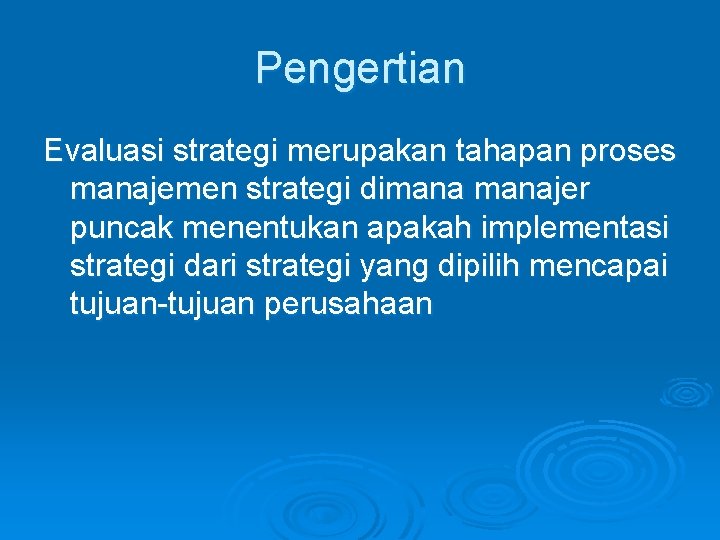 Pengertian

Evaluasi strategi merupakan tahapan proses manajemen strategi dimana manajer puncak menentukan apakah implementasi strategi dari strategi yang dipilih mencapai tujuan-tujuan perusahaan